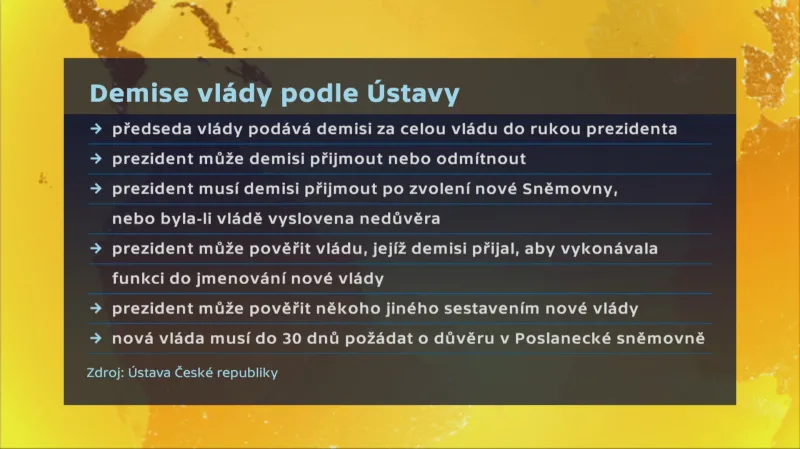 Demise vlády podle Ústavy

→ předseda vlády podává demisi za celou vládu do rukou prezidenta

→ prezident může demisi přijmout nebo odmítnout

→ prezident musí demisi přijmout po zvolení nové Sněmovny, nebo byla-li vládě vyslovena nedůvěra

→ prezident může pověřit vládu, jejíž demisi přijal, aby vykonávala funkci do jmenování nové vlády

→ prezident může pověřit někoho jiného sestavením nové vlády

→ nová vláda musí do 30 dnů požádat o důvěru v Poslanecké sněmovně

Zdroj: Ústava České republiky